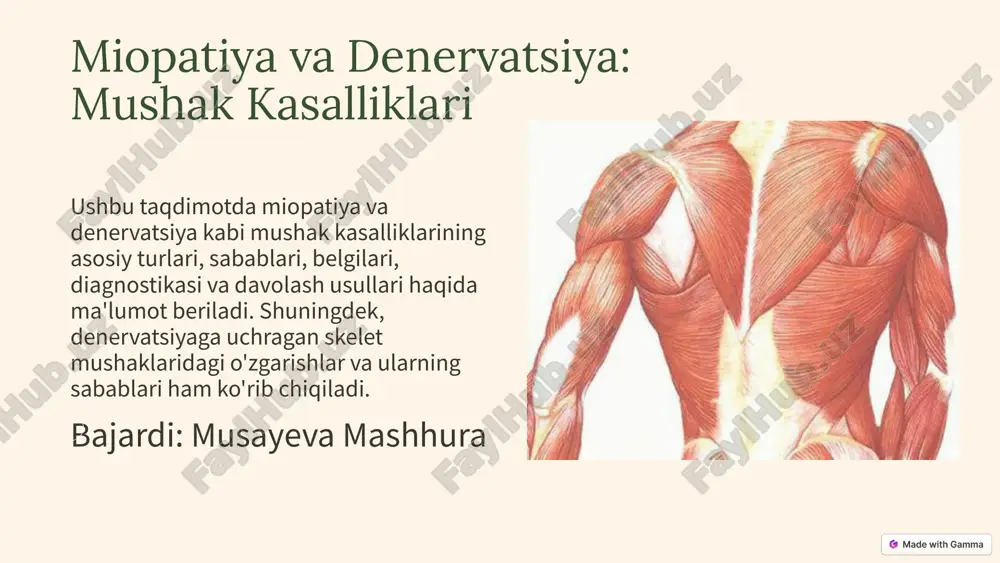 Miopatiya va Denervatsiya: Mushak Kasalliklari

Ushbu taqdimotda miopatiya va denervatsiya kabi mushak kasalliklarining asosiy turlari, sabablari, belgilari, diagnostikasi va davolash usullari haqida ma'lumot beriladi. Shuningdek, denervatsiyaga uchragan skelet mushaklaridagi o'zgarishlar va ularning sabablari ham ko'rib chiqiladi.

Bajardi: Musayeva Mashhura

FaylHub.uz

Made with Gamma